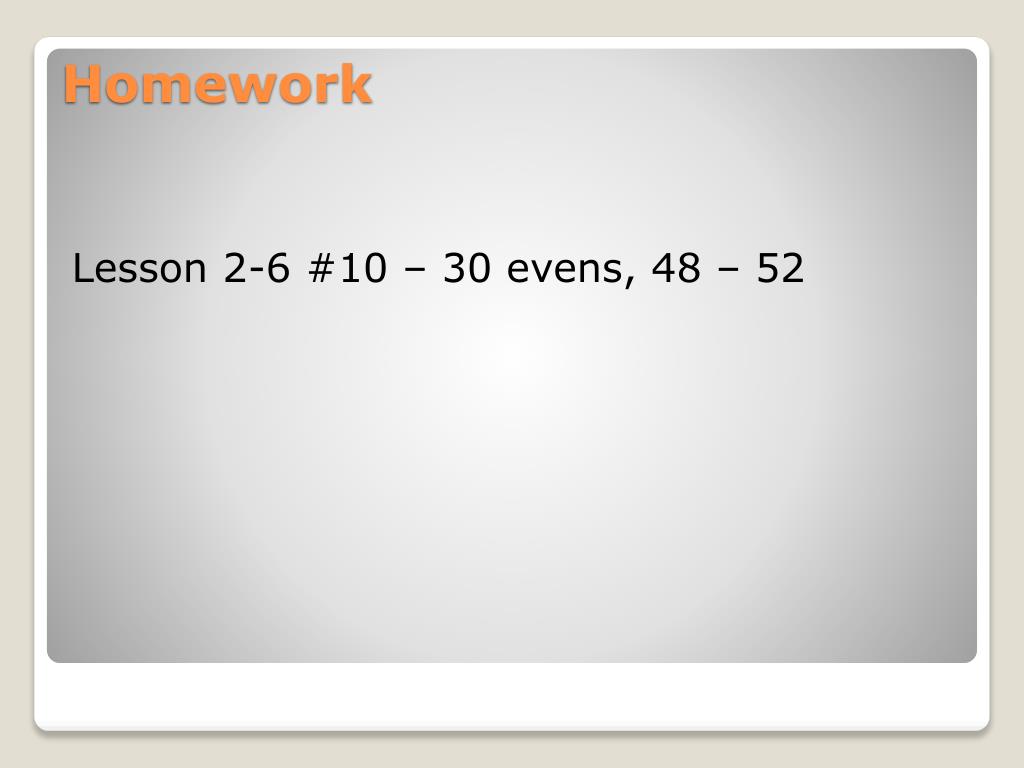 Homework

Lesson 2-6 #10 – 30 evens, 48 – 52